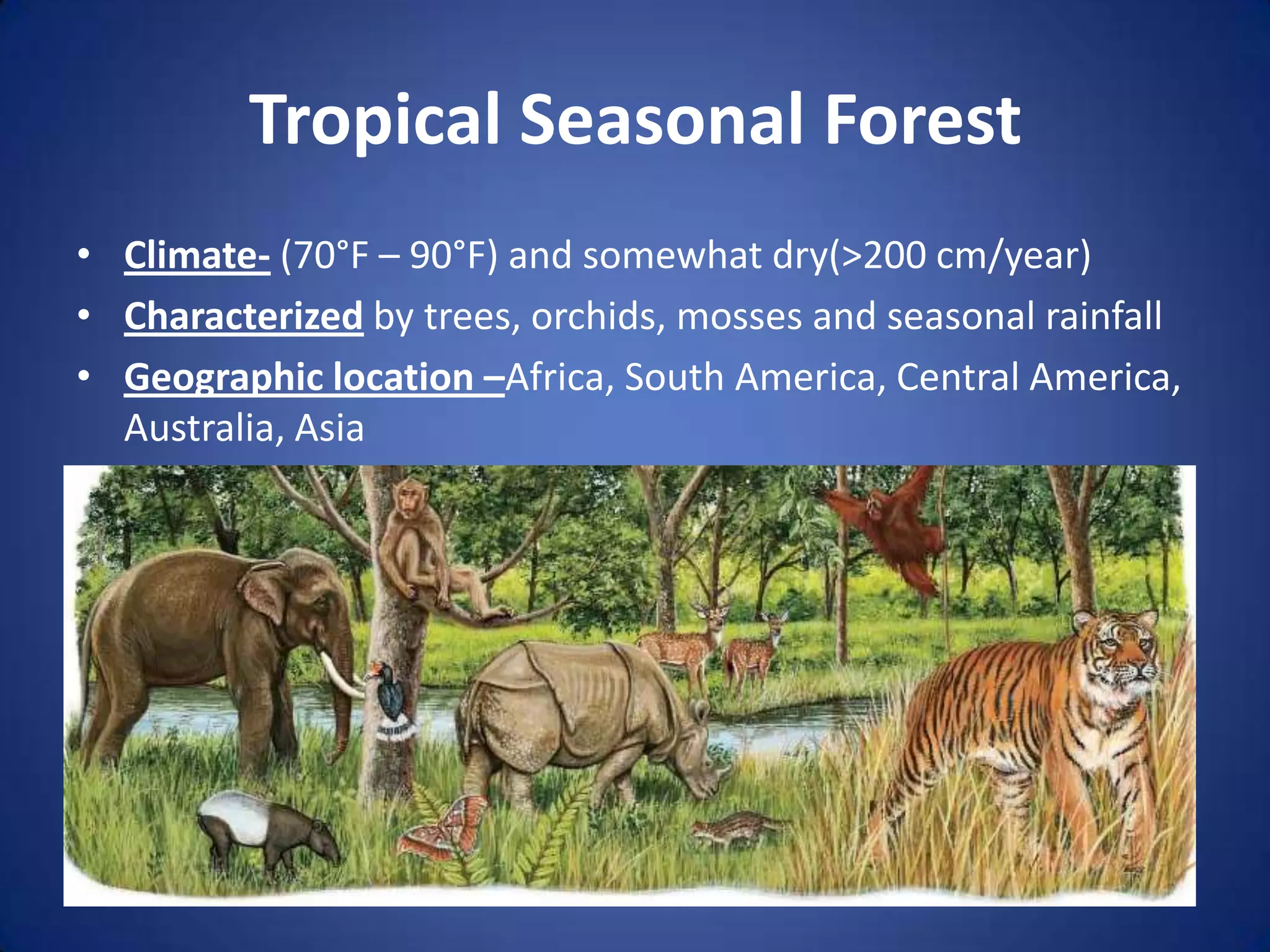 Tropical Seasonal Forest

• Climate- (70°F – 90°F) and somewhat dry(>200 cm/year)
• Characterized by trees, orchids, mosses and seasonal rainfall
• Geographic location –Africa, South America, Central America, Australia, Asia